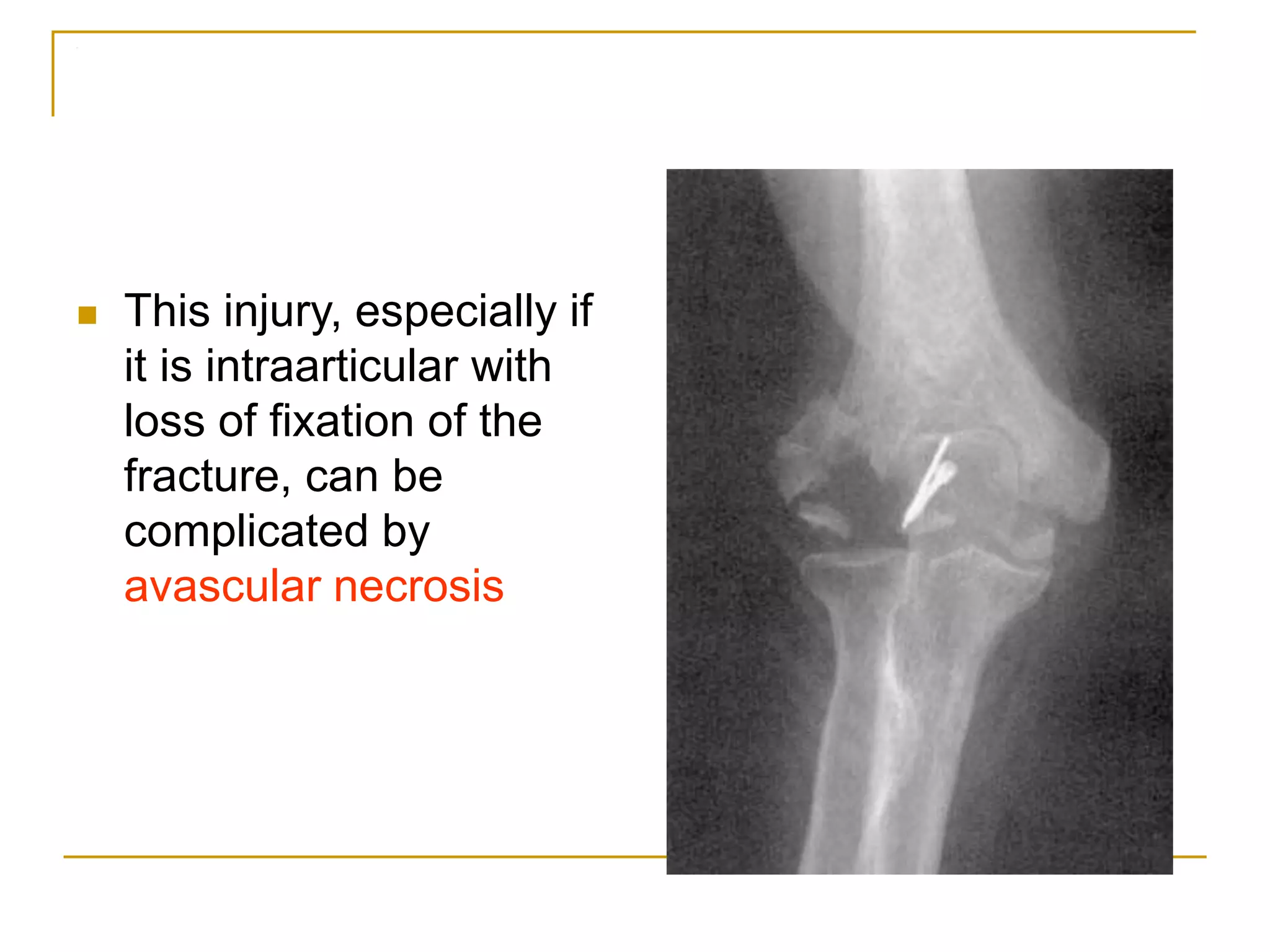 This injury, especially if it is intraarticular with loss of fixation of the fracture, can be complicated by avascular necrosis